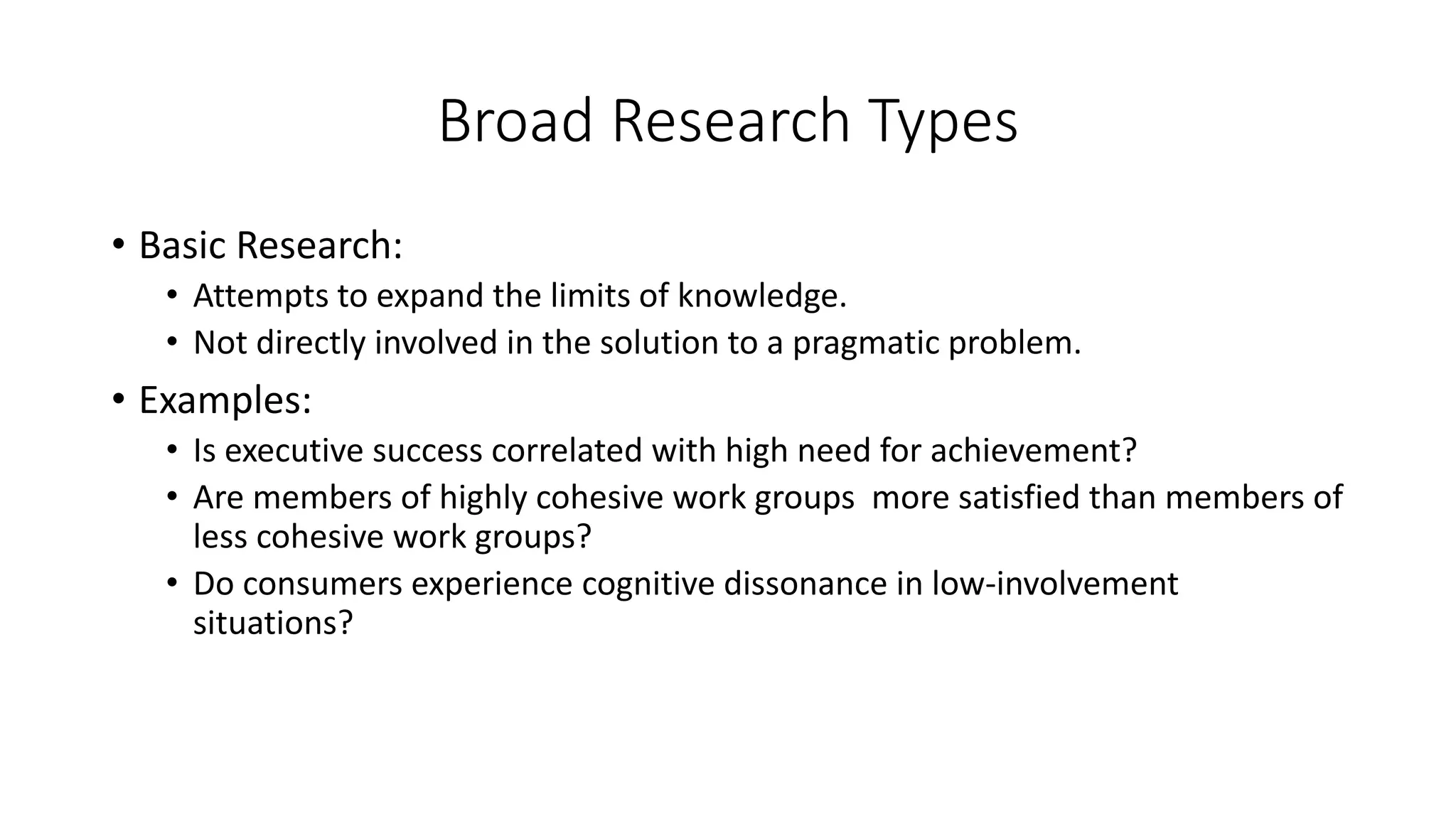 Broad Research Types

• Basic Research:
  • Attempts to expand the limits of knowledge.
  • Not directly involved in the solution to a pragmatic problem.
• Examples:
  • Is executive success correlated with high need for achievement?
  • Are members of highly cohesive work groups  more satisfied than members of less cohesive work groups?
  • Do consumers experience cognitive dissonance in low-involvement situations?